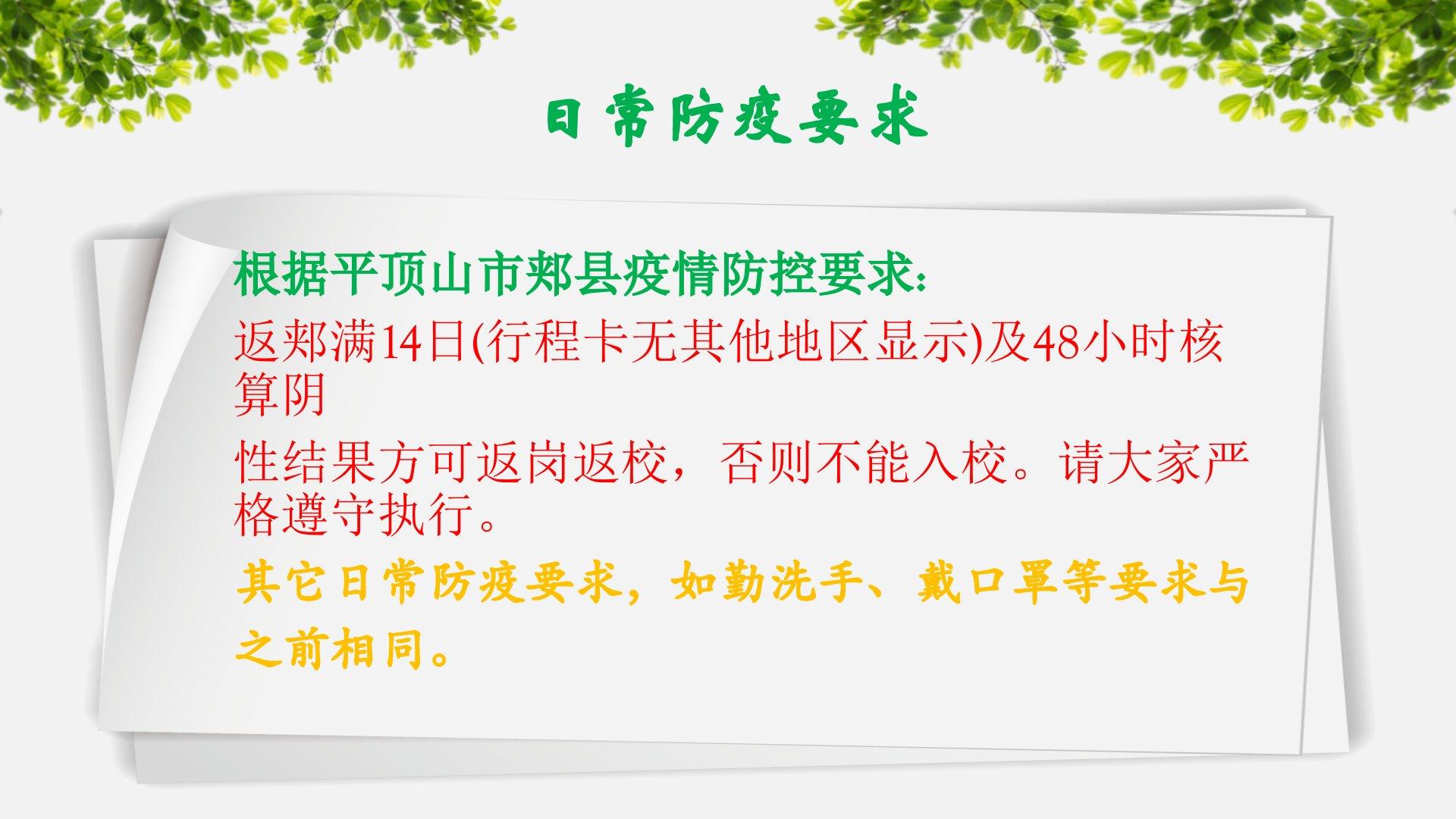 日常防疫要求

根据平顶山市郏县疫情防控要求：

返郏满14日(行程卡无其他地区显示)及48小时核算阴

性结果方可返岗返校，否则不能入校。请大家严格遵守执行。

其它日常防疫要求，如勤洗手、戴口罩等要求与之前相同。